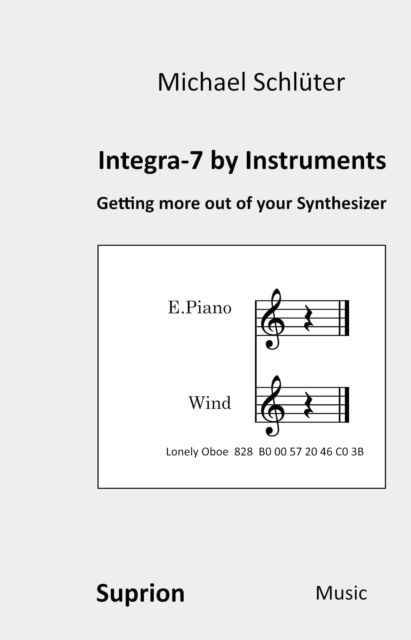 Michael Schlüter

Integra-7 by Instruments

Getting more out of your Synthesizer

E.Piano

Wind

Lonely Oboe 828 B0 00 57 20 46 C0 3B

Suprion

Music